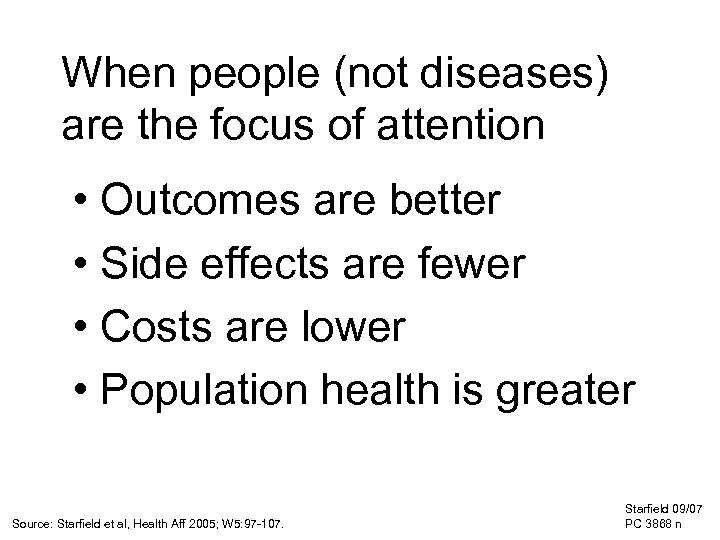 When people (not diseases) are the focus of attention

• Outcomes are better
• Side effects are fewer
• Costs are lower
• Population health is greater

Source: Starfield et al, Health Aff 2005; W5:97-107.

Starfield 09/07
PC 3888 n